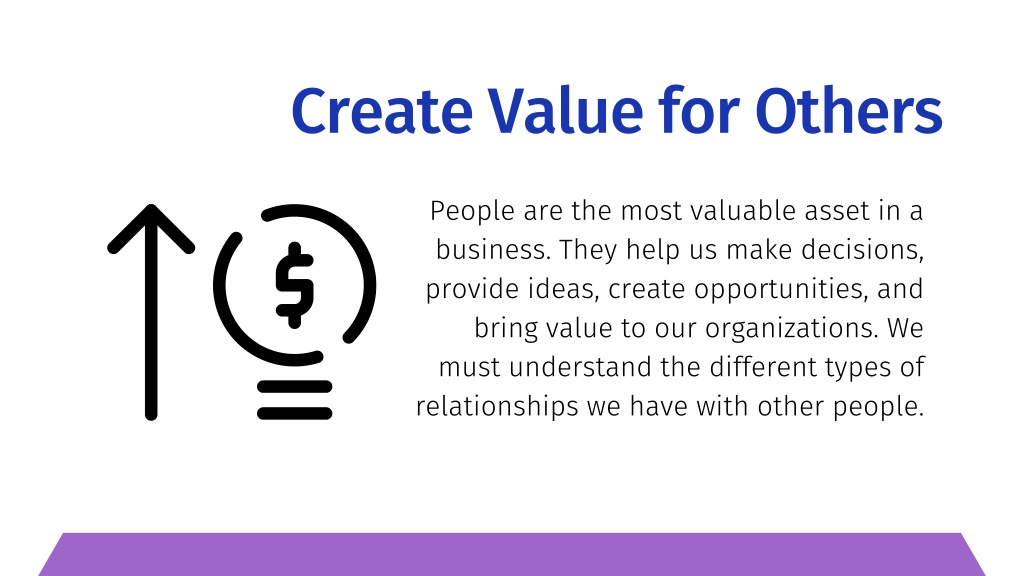 Create Value for Others

$

People are the most valuable asset in a business. They help us make decisions, provide ideas, create opportunities, and bring value to our organizations. We must understand the different types of relationships we have with other people.